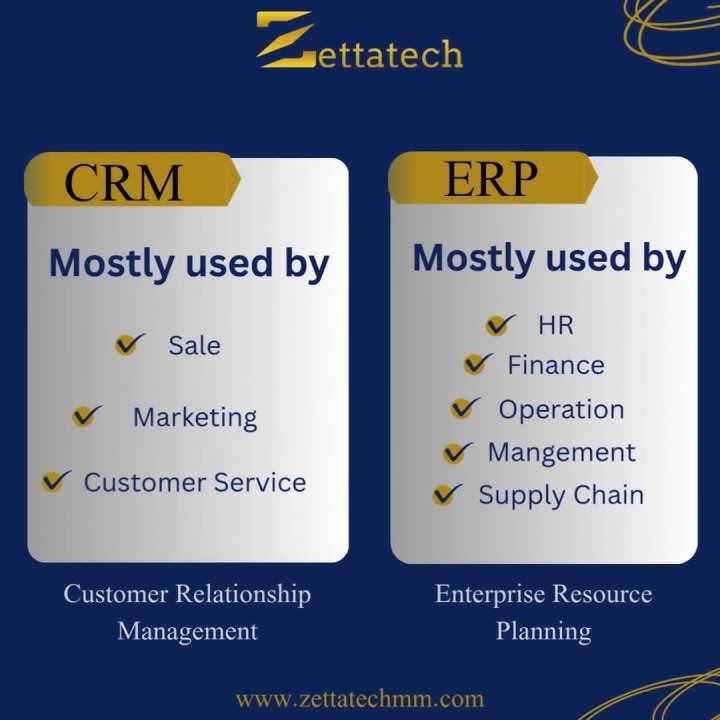 Zettatech

CRM

Mostly used by

Sale

Marketing

Customer Service

Customer Relationship Management

ERP

Mostly used by

HR

Finance

Operation

Mangement

Supply Chain

Enterprise Resource Planning

www.zettatechmm.com